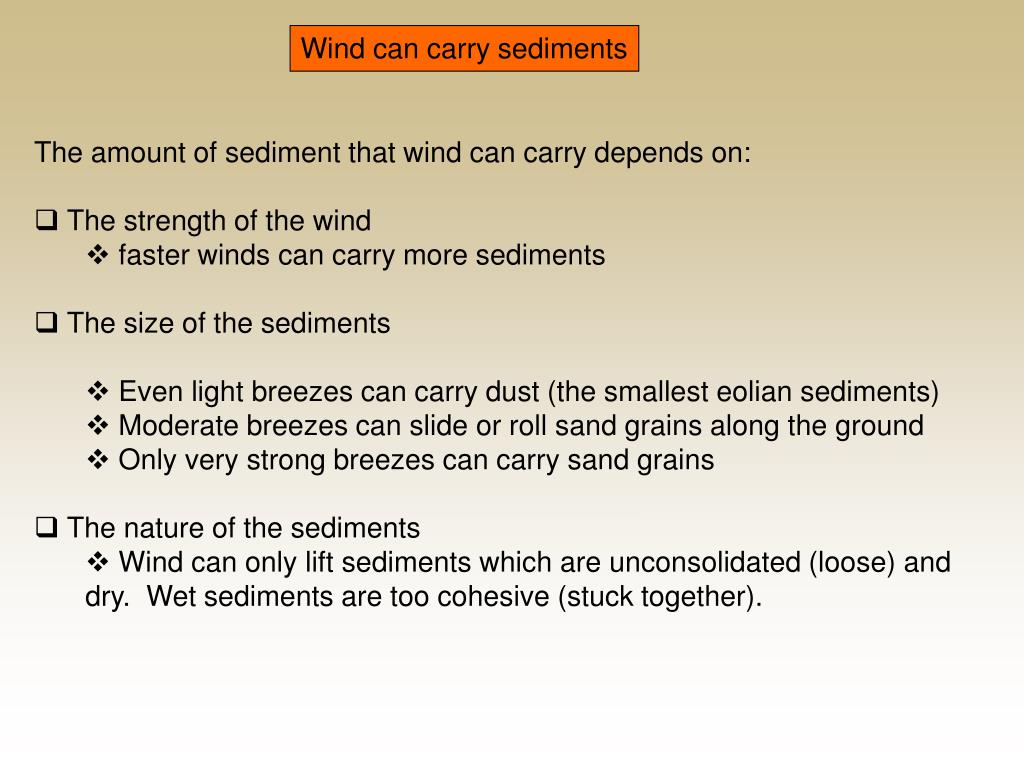 Wind can carry sediments

The amount of sediment that wind can carry depends on:

❑ The strength of the wind
❖ faster winds can carry more sediments

❑ The size of the sediments

❖ Even light breezes can carry dust (the smallest eolian sediments)
❖ Moderate breezes can slide or roll sand grains along the ground
❖ Only very strong breezes can carry sand grains

❑ The nature of the sediments
❖ Wind can only lift sediments which are unconsolidated (loose) and dry. Wet sediments are too cohesive (stuck together).